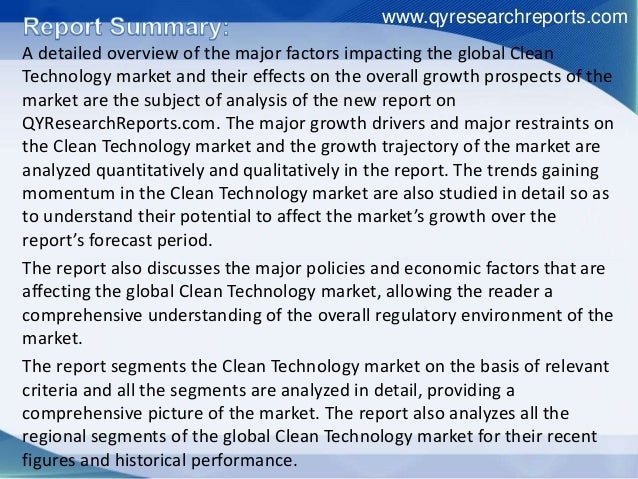 www.qyresearchreports.com

Report Summary:

A detailed overview of the major factors impacting the global Clean Technology market and their effects on the overall growth prospects of the market are the subject of analysis of the new report on QYResearchReports.com. The major growth drivers and major restraints on the Clean Technology market and the growth trajectory of the market are analyzed quantitatively and qualitatively in the report. The trends gaining momentum in the Clean Technology market are also studied in detail so as to understand their potential to affect the market's growth over the report's forecast period.

The report also discusses the major policies and economic factors that are affecting the global Clean Technology market, allowing the reader a comprehensive understanding of the overall regulatory environment of the market.

The report segments the Clean Technology market on the basis of relevant criteria and all the segments are analyzed in detail, providing a comprehensive picture of the market. The report also analyzes all the regional segments of the global Clean Technology market for their recent figures and historical performance.